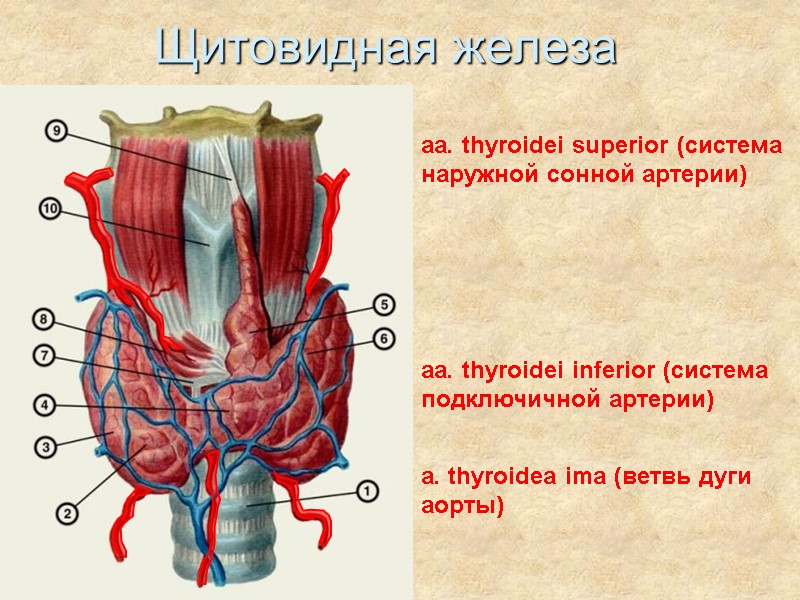 Щитовидная железа

9
10
8
7
4
3
2
5
6
1

aa. thyroidei superior (система наружной сонной артерии)

aa. thyroidei inferior (система подключичной артерии)

a. thyroidea ima (ветвь дуги аорты)